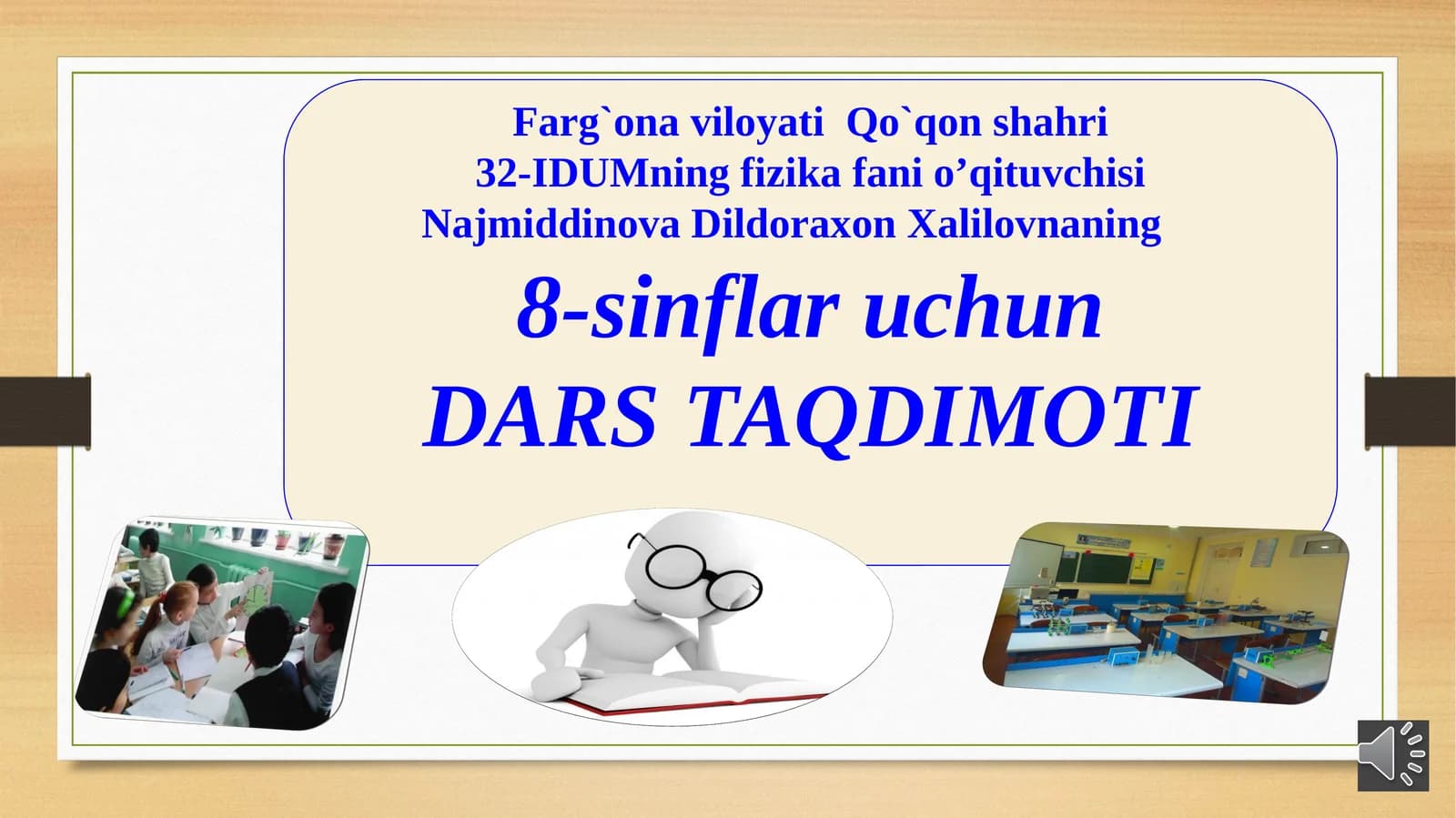 Farg`ona viloyati Qo`qon shahri
32-IDUMning fizika fani o’qituvchisi
Najmiddinova Dildoraxon Xalilovnaning

8-sinflar uchun
DARS TAQDIMOTI